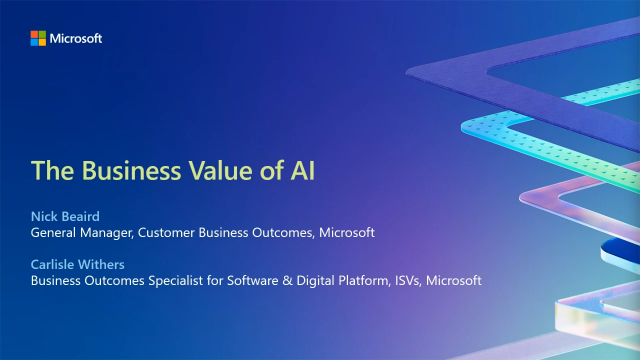 Microsoft

The Business Value of AI

Nick Beaird
General Manager, Customer Business Outcomes, Microsoft

Carlisle Withers
Business Outcomes Specialist for Software & Digital Platform, ISVs, Microsoft